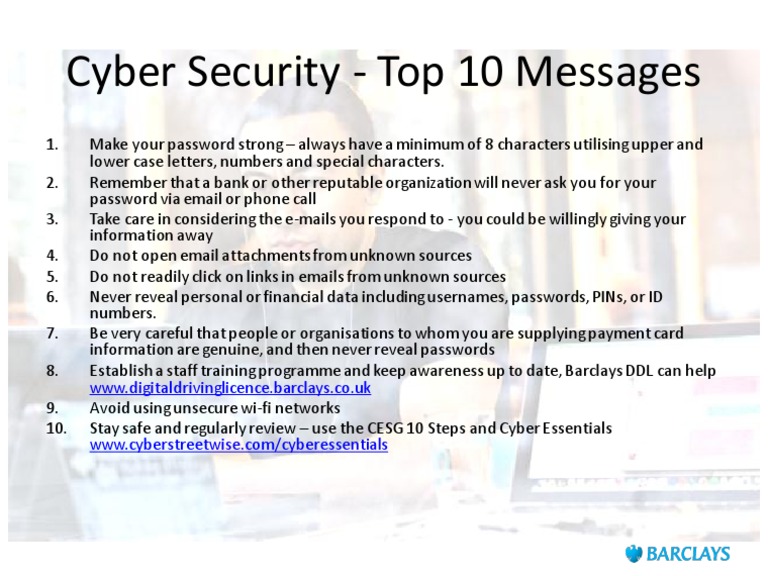 Cyber Security - Top 10 Messages

1. Make your password strong – always have a minimum of 8 characters utilising upper and lower case letters, numbers and special characters.
2. Remember that a bank or other reputable organization will never ask you for your password via email or phone call
3. Take care in considering the e-mails you respond to - you could be willingly giving your information away
4. Do not open email attachments from unknown sources
5. Do not readily click on links in emails from unknown sources
6. Never reveal personal or financial data including usernames, passwords, PINs, or ID numbers.
7. Be very careful that people or organisations to whom you are supplying payment card information are genuine, and then never reveal passwords
8. Establish a staff training programme and keep awareness up to date, Barclays DDL can help www.digitaldrivinglicence.barclays.co.uk
9. Avoid using unsecure wi-fi networks
10. Stay safe and regularly review – use the CESG 10 Steps and Cyber Essentials www.cyberstreetwise.com/cyberessentials

BARCLAYS